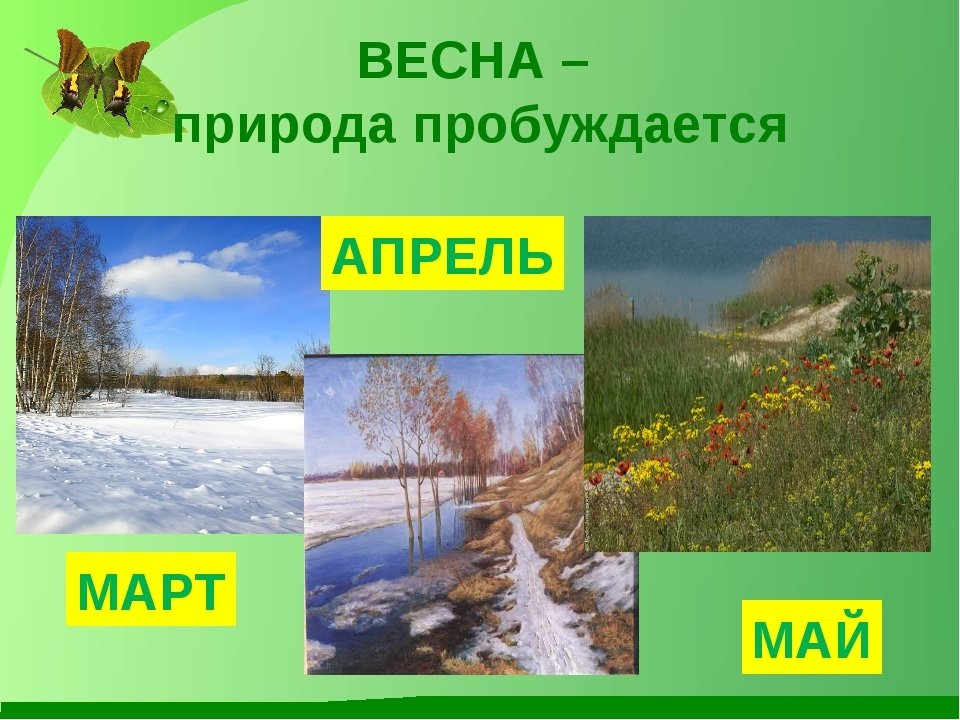 ВЕСНА –
природа пробуждается

АПРЕЛЬ

МАРТ

МАЙ